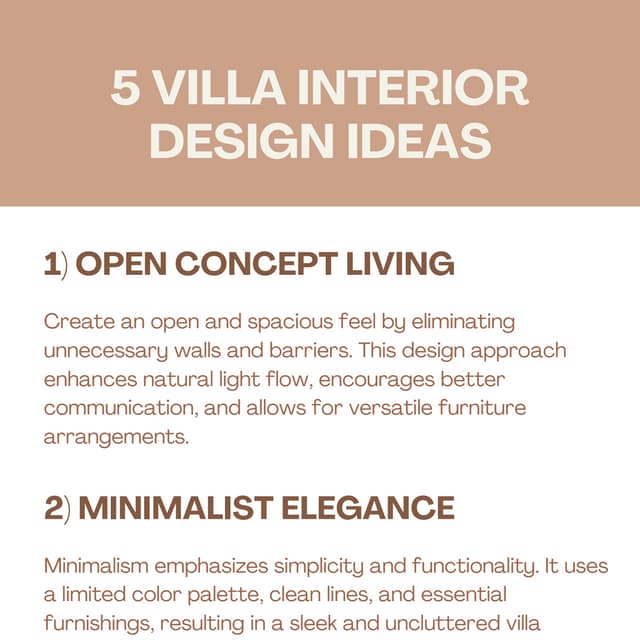 5 VILLA INTERIOR DESIGN IDEAS

1) OPEN CONCEPT LIVING

Create an open and spacious feel by eliminating unnecessary walls and barriers. This design approach enhances natural light flow, encourages better communication, and allows for versatile furniture arrangements.

2) MINIMALIST ELEGANCE

Minimalism emphasizes simplicity and functionality. It uses a limited color palette, clean lines, and essential furnishings, resulting in a sleek and uncluttered villa